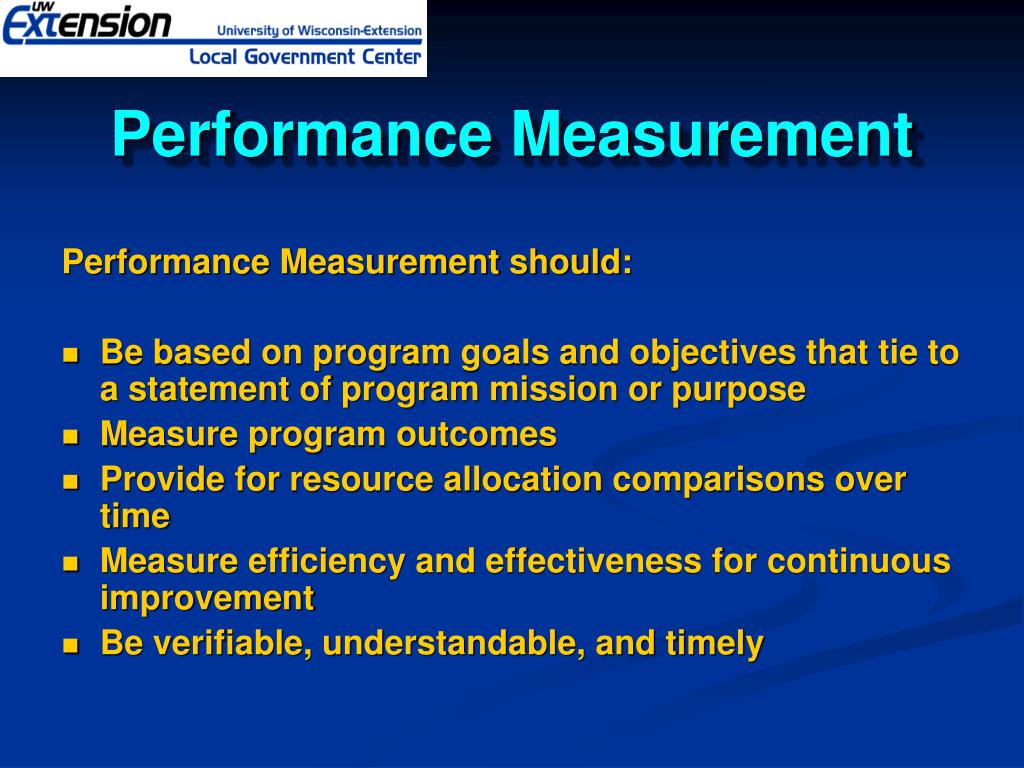 UW Extension
University of Wisconsin-Extension
Local Government Center

Performance Measurement

Performance Measurement should:

- Be based on program goals and objectives that tie to a statement of program mission or purpose
- Measure program outcomes
- Provide for resource allocation comparisons over time
- Measure efficiency and effectiveness for continuous improvement
- Be verifiable, understandable, and timely